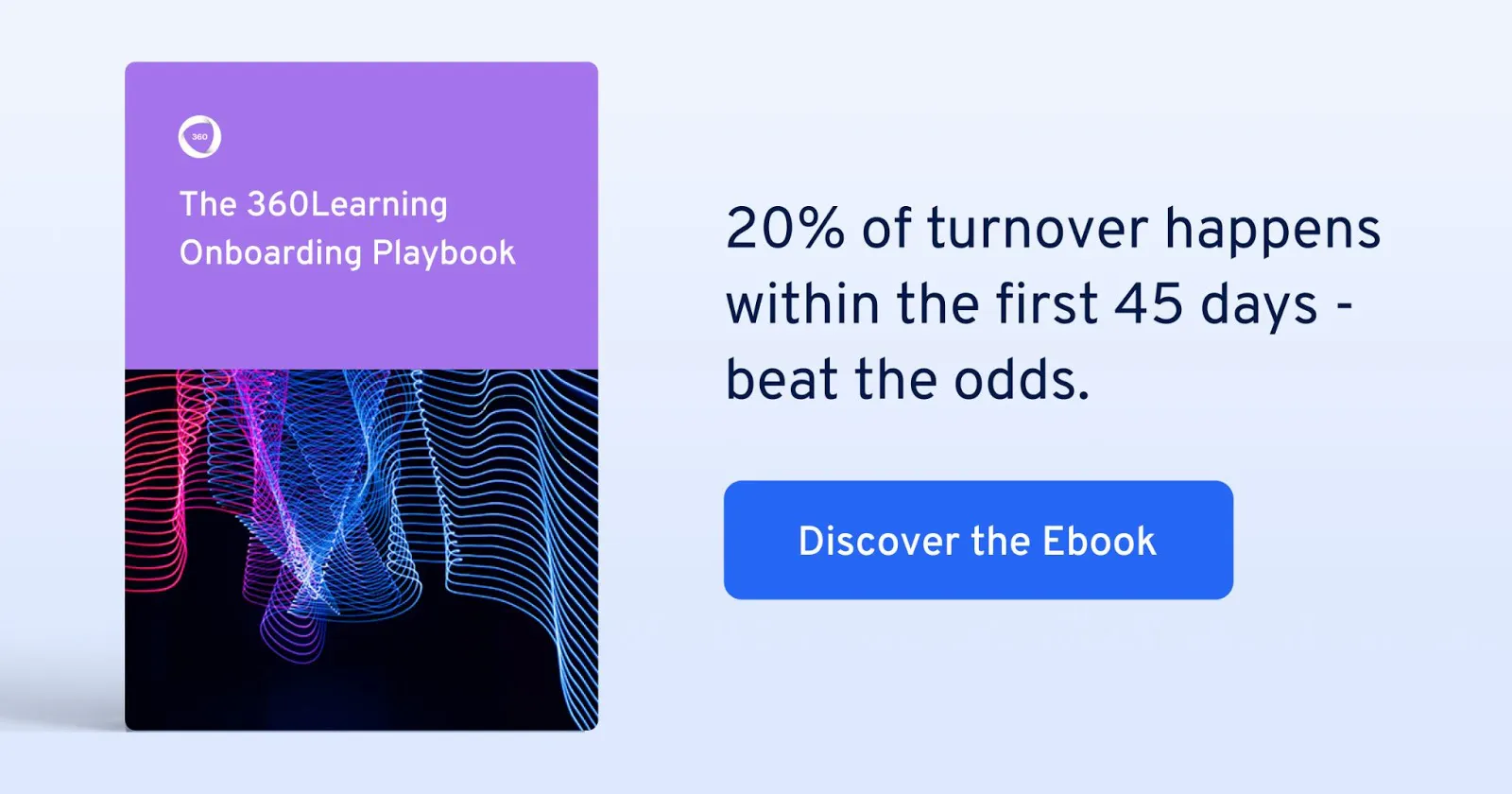 360

The 360Learning Onboarding Playbook

20% of turnover happens within the first 45 days - beat the odds.

Discover the Ebook